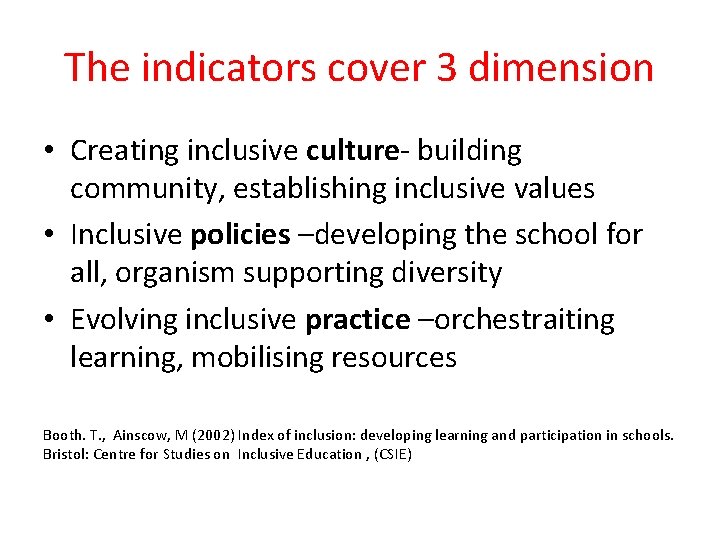 The indicators cover 3 dimension

• Creating inclusive culture- building community, establishing inclusive values
• Inclusive policies –developing the school for all, organism supporting diversity
• Evolving inclusive practice –orchestraiting learning, mobilising resources

Booth. T., Ainscow, M (2002) Index of inclusion: developing learning and participation in schools. Bristol: Centre for Studies on Inclusive Education , (CSIE)